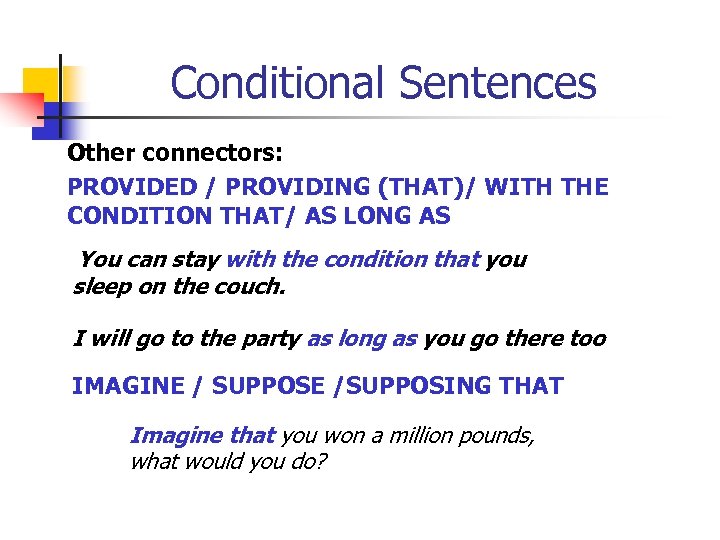 Conditional Sentences

Other connectors:

PROVIDED / PROVIDING (THAT)/ WITH THE CONDITION THAT/ AS LONG AS

You can stay with the condition that you sleep on the couch.

I will go to the party as long as you go there too

IMAGINE / SUPPOSE /SUPPOSING THAT

Imagine that you won a million pounds, what would you do?